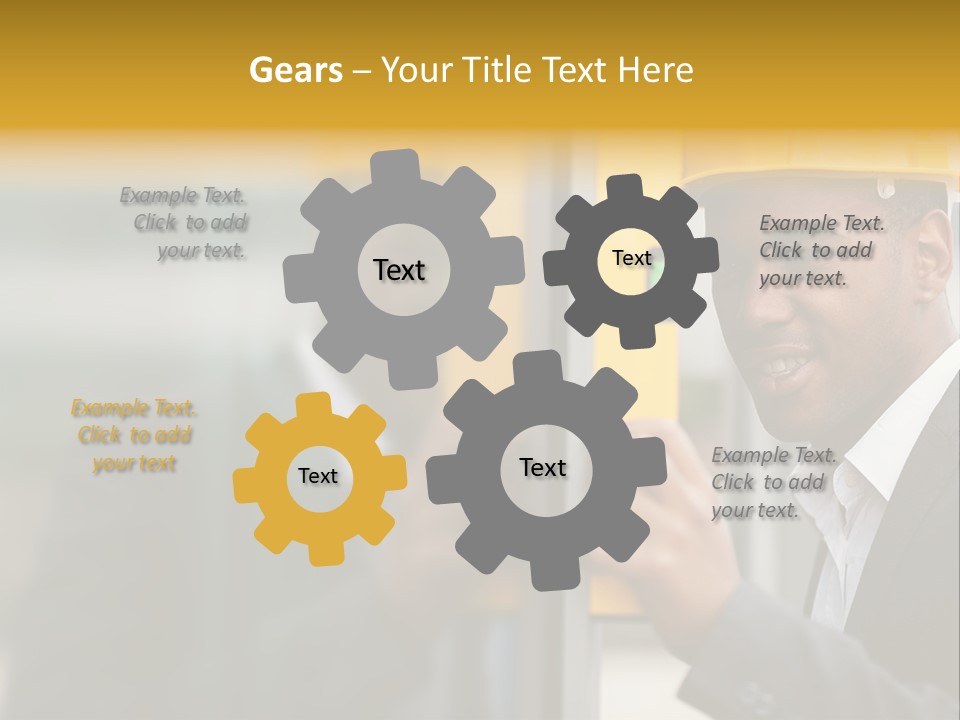 Gears – Your Title Text Here

Example Text. Click to add your text.

Text

Text

Example Text. Click to add your text.

Example Text. Click to add your text

Text

Text

Example Text. Click to add your text.